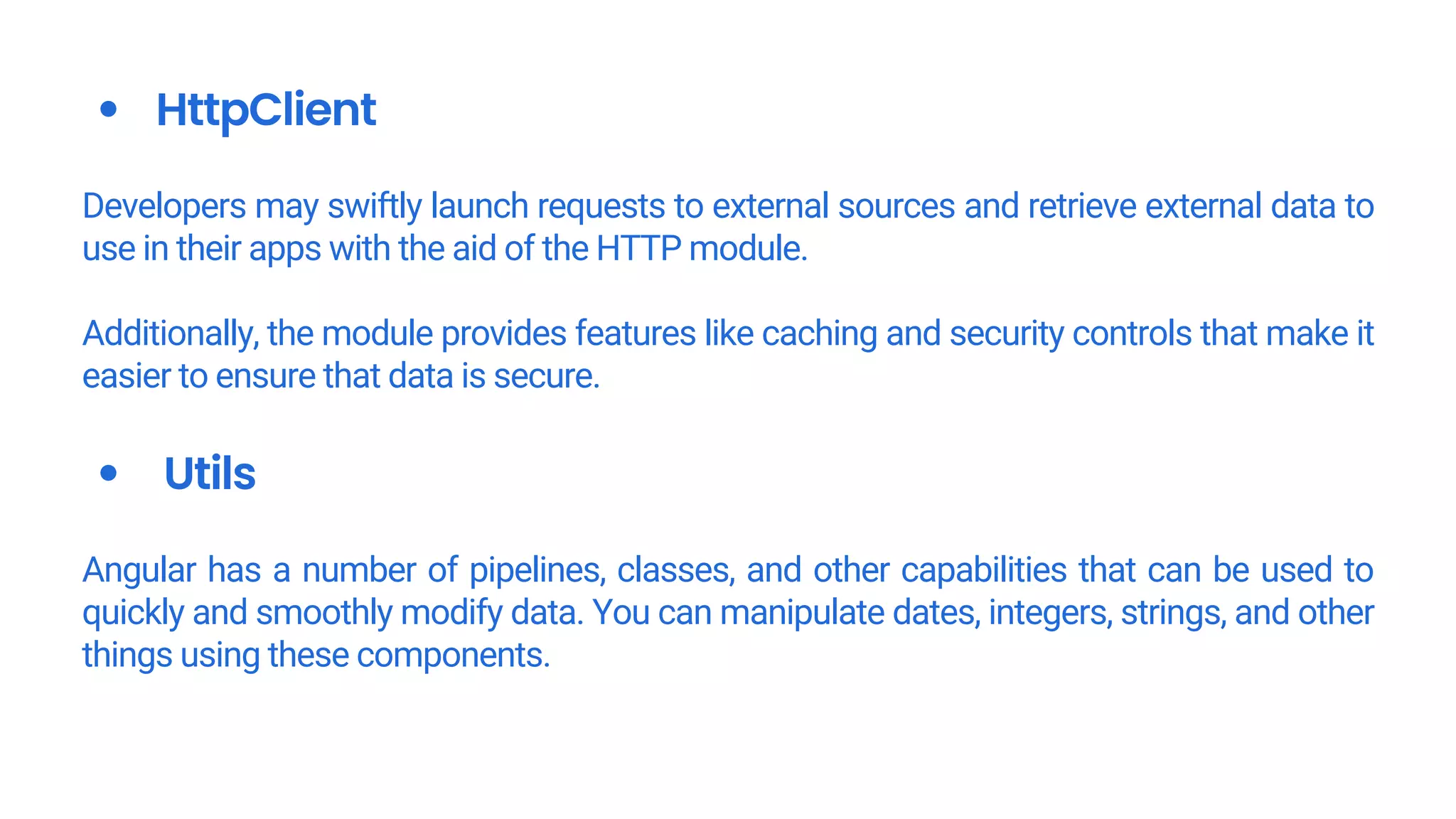 • HttpClient

Developers may swiftly launch requests to external sources and retrieve external data to use in their apps with the aid of the HTTP module.

Additionally, the module provides features like caching and security controls that make it easier to ensure that data is secure.

• Utils

Angular has a number of pipelines, classes, and other capabilities that can be used to quickly and smoothly modify data. You can manipulate dates, integers, strings, and other things using these components.